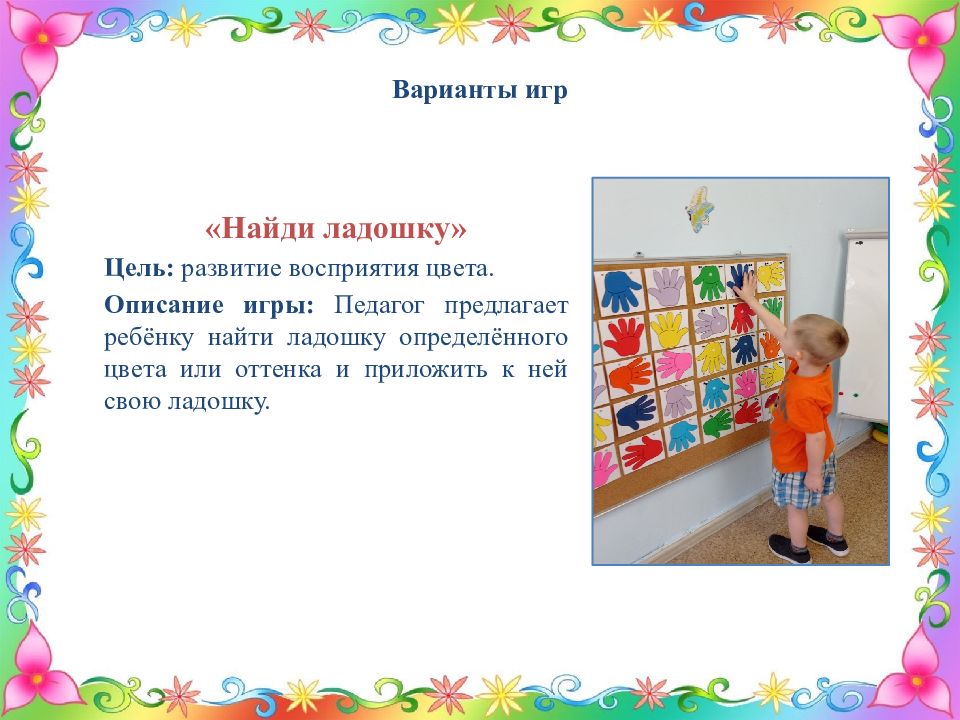 Варианты игр

«Найди ладошку»

Цель: развитие восприятия цвета.

Описание игры: Педагог предлагает ребёнку найти ладошку определённого цвета или оттенка и приложить к ней свою ладошку.